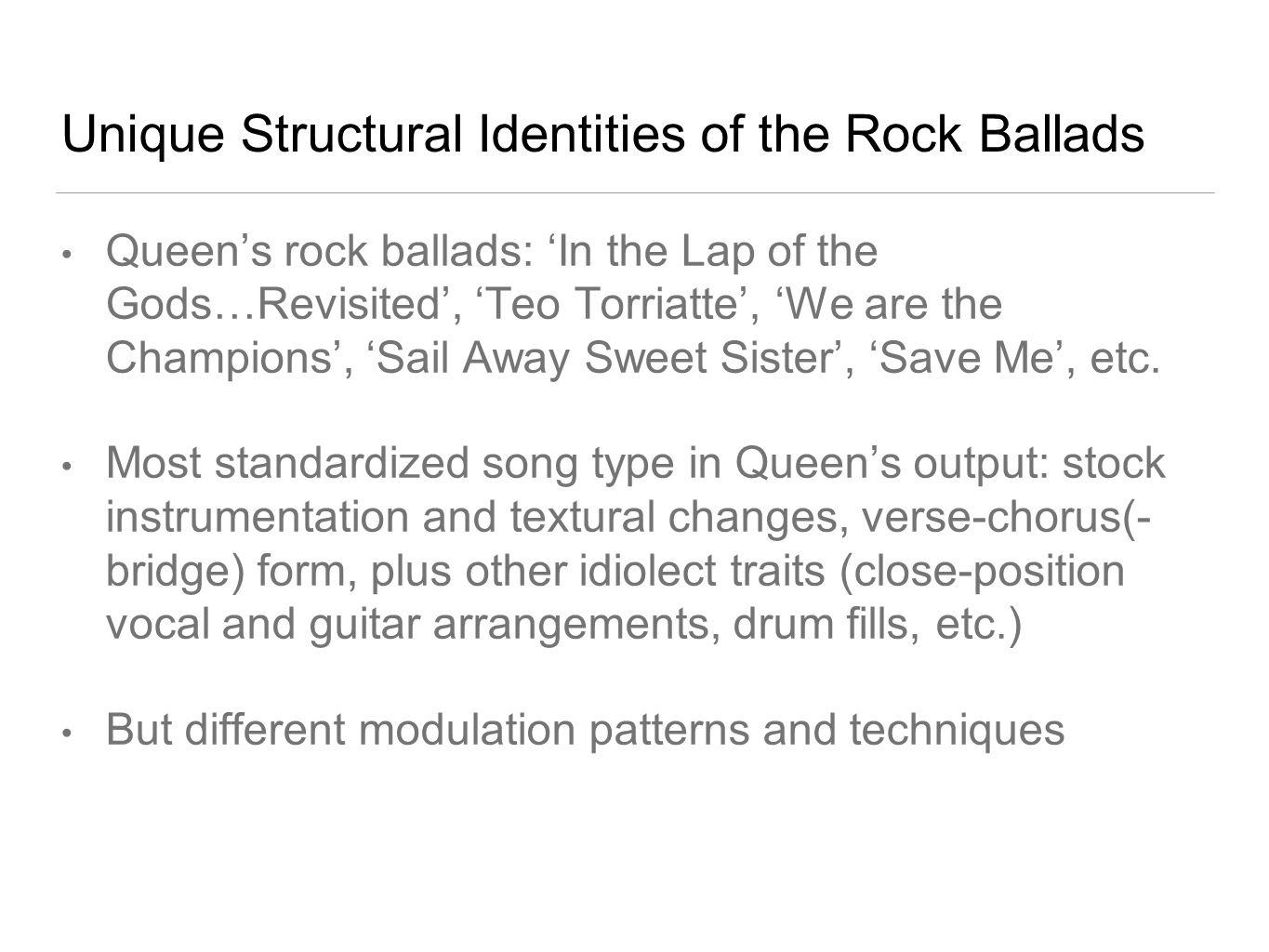 Unique Structural Identities of the Rock Ballads

• Queen’s rock ballads: ‘In the Lap of the Gods…Revisited’, ‘Teo Torriatte’, ‘We are the Champions’, ‘Sail Away Sweet Sister’, ‘Save Me’, etc.

• Most standardized song type in Queen’s output: stock instrumentation and textural changes, verse-chorus(-bridge) form, plus other idiolect traits (close-position vocal and guitar arrangements, drum fills, etc.)

• But different modulation patterns and techniques